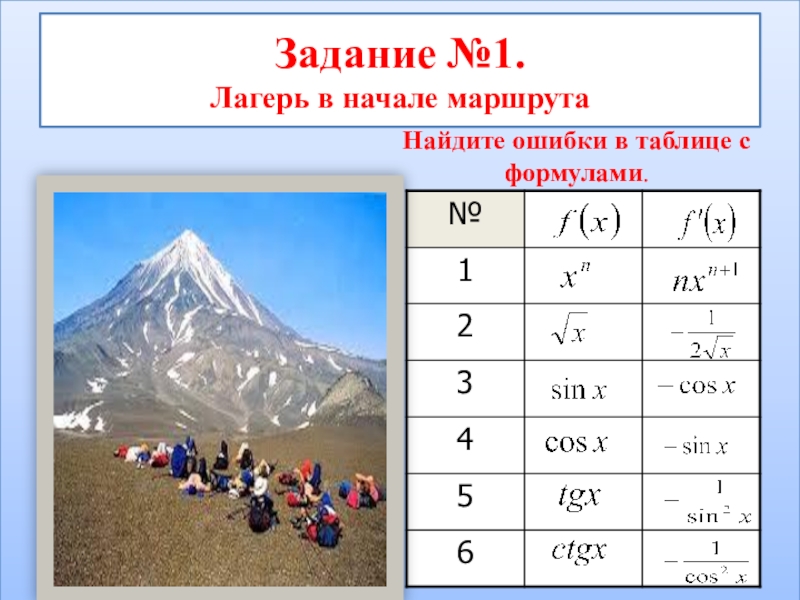 Задание №1.
Лагерь в начале маршрута

Найдите ошибки в таблице с формулами.

| № | $f(x)$ | $f'(x)$ |
|---|---|---|
| 1 | $x^n$ | $nx^{n+1}$ |
| 2 | $\sqrt{x}$ | $-\frac{1}{2\sqrt{x}}$ |
| 3 | $\sin x$ | $-\cos x$ |
| 4 | $\cos x$ | $-\sin x$ |
| 5 | $tgx$ | $-\frac{1}{\sin^2 x}$ |
| 6 | $ctgx$ | $-\frac{1}{\cos^2 x}$ |